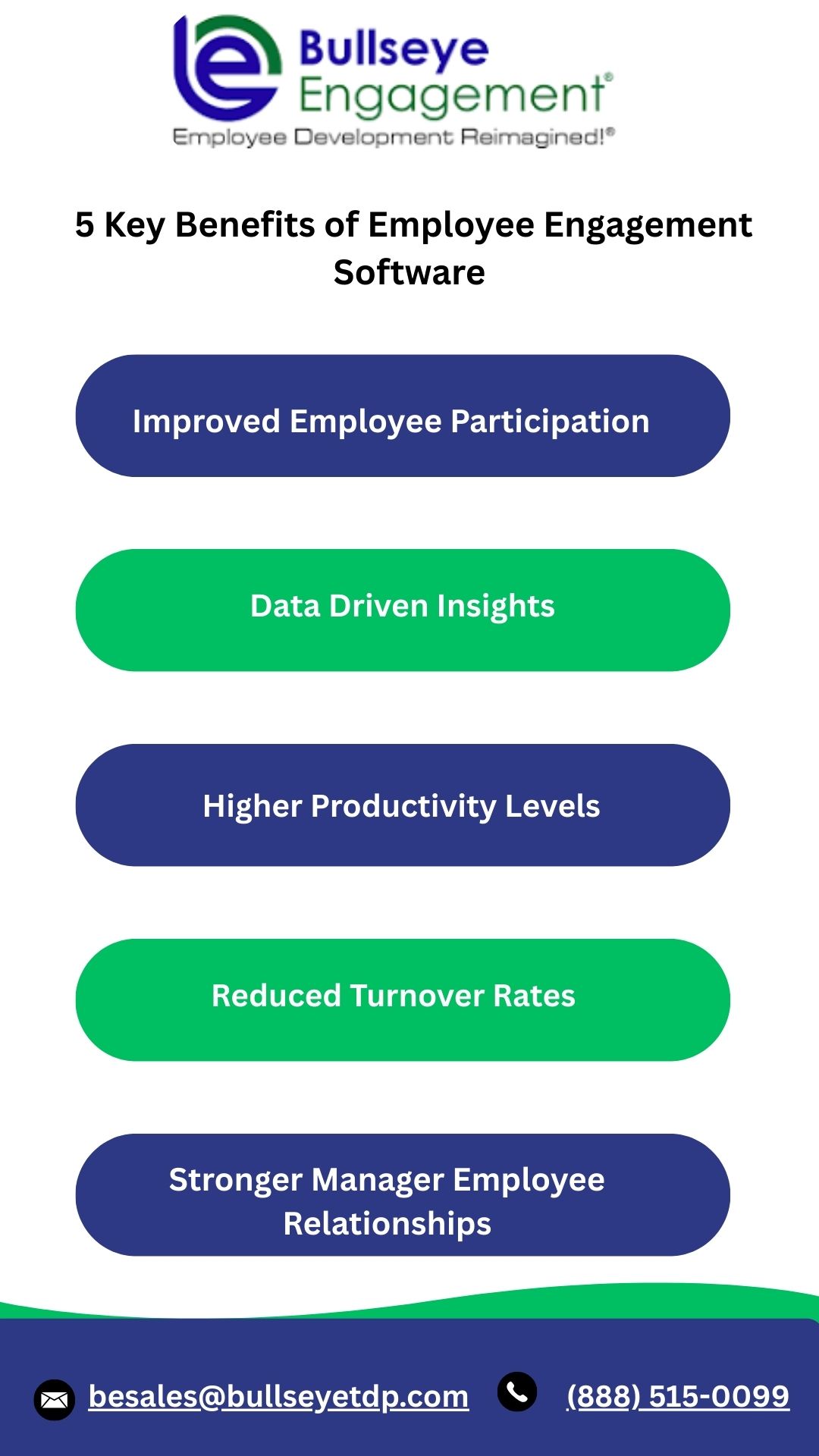 Bullseye Engagement®
Employee Development Reimagined!®

5 Key Benefits of Employee Engagement Software

Improved Employee Participation

Data Driven Insights

Higher Productivity Levels

Reduced Turnover Rates

Stronger Manager Employee Relationships

besales@bullseyetdp.com (888) 515-0099